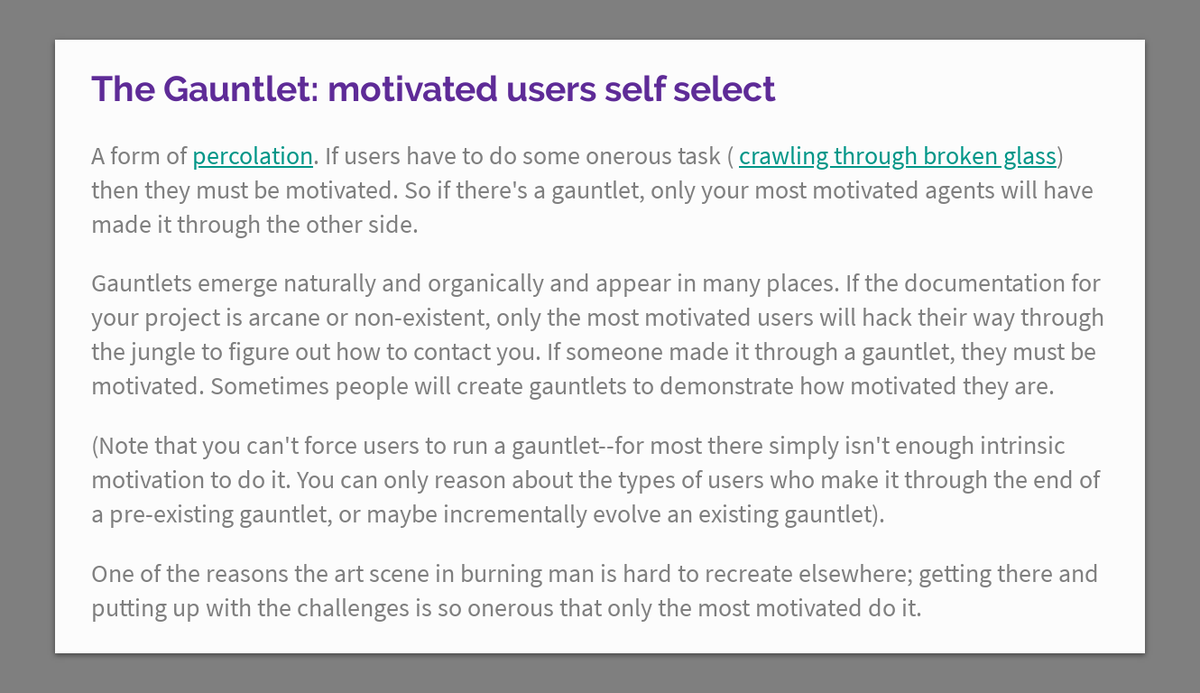 The Gauntlet: motivated users self select

A form of percolation. If users have to do some onerous task ( crawling through broken glass) then they must be motivated. So if there's a gauntlet, only your most motivated agents will have made it through the other side.

Gauntlets emerge naturally and organically and appear in many places. If the documentation for your project is arcane or non-existent, only the most motivated users will hack their way through the jungle to figure out how to contact you. If someone made it through a gauntlet, they must be motivated. Sometimes people will create gauntlets to demonstrate how motivated they are.

(Note that you can't force users to run a gauntlet--for most there simply isn't enough intrinsic motivation to do it. You can only reason about the types of users who make it through the end of a pre-existing gauntlet, or maybe incrementally evolve an existing gauntlet).

One of the reasons the art scene in burning man is hard to recreate elsewhere; getting there and putting up with the challenges is so onerous that only the most motivated do it.